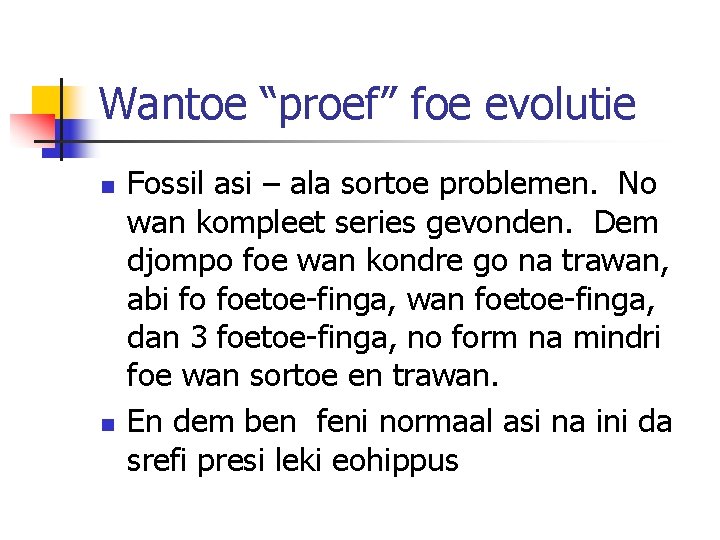 Wantoe “proef” foe evolutie

Fossil asi – ala sortoe problemen. No wan kompleet series gevonden. Dem djompo foe wan kondre go na trawan, abi fo foetoe-finga, wan foetoe-finga, dan 3 foetoe-finga, no form na mindri foe wan sortoe en trawan.

En dem ben feni normaal asi na ini da srefi presi leki eohippus